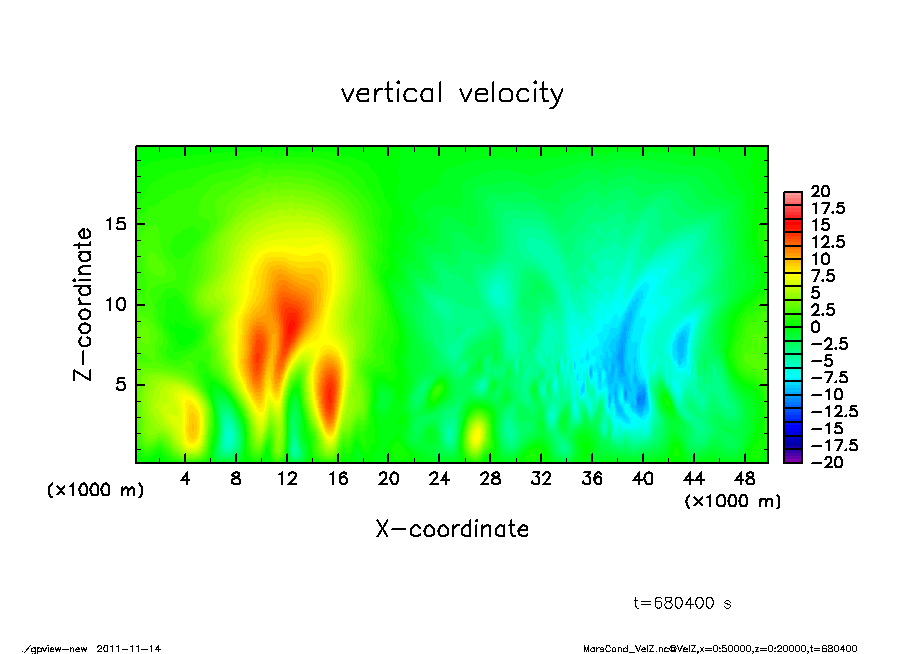 vertical velocity

Z-coordinate

15
10
5

(×1000 m)

4 8 12 16 20 24 28 32 36 40 44 48

(×1000 m)

X-coordinate

20
17.5
15
12.5
10
7.5
5
2.5
0
−2.5
−5
−7.5
−10
−12.5
−15
−17.5
−20

t=680400 s

./gpview-new 2011-11-14

MarsCond_VelZ.nc@VelZ,x=0:50000,z=0:20000,t=680400